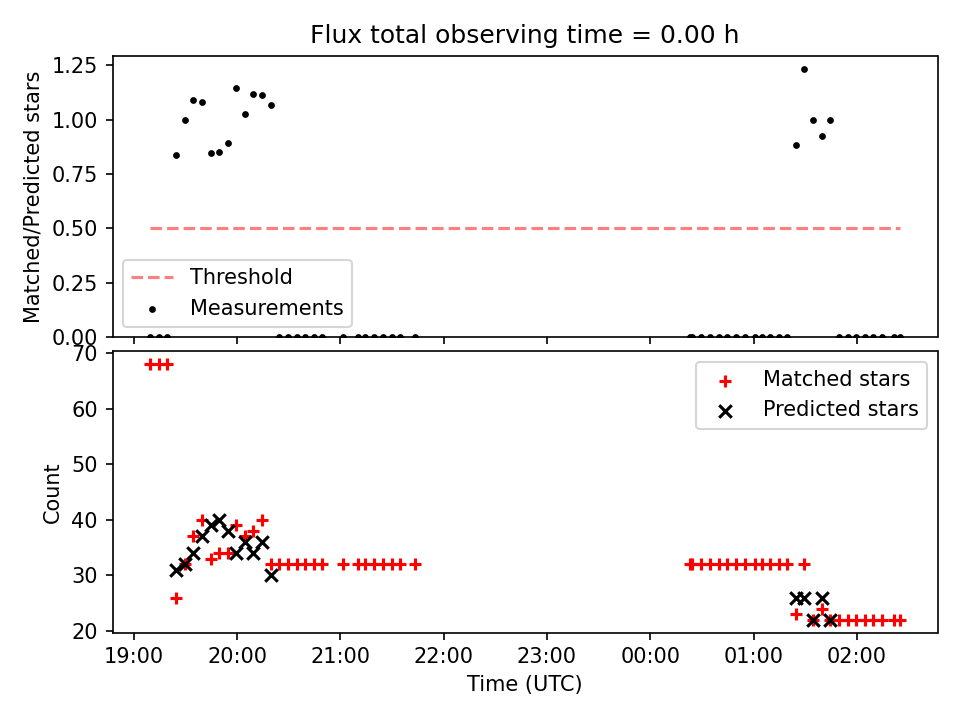 Flux total observing time = 0.00 h

Matched/Predicted stars

1.25
1.00
0.75
0.50
0.25
0.00

Threshold
Measurements

Count

70
60
50
40
30
20

Matched stars
Predicted stars

19:00
20:00
21:00
22:00
23:00
00:00
01:00
02:00

Time (UTC)